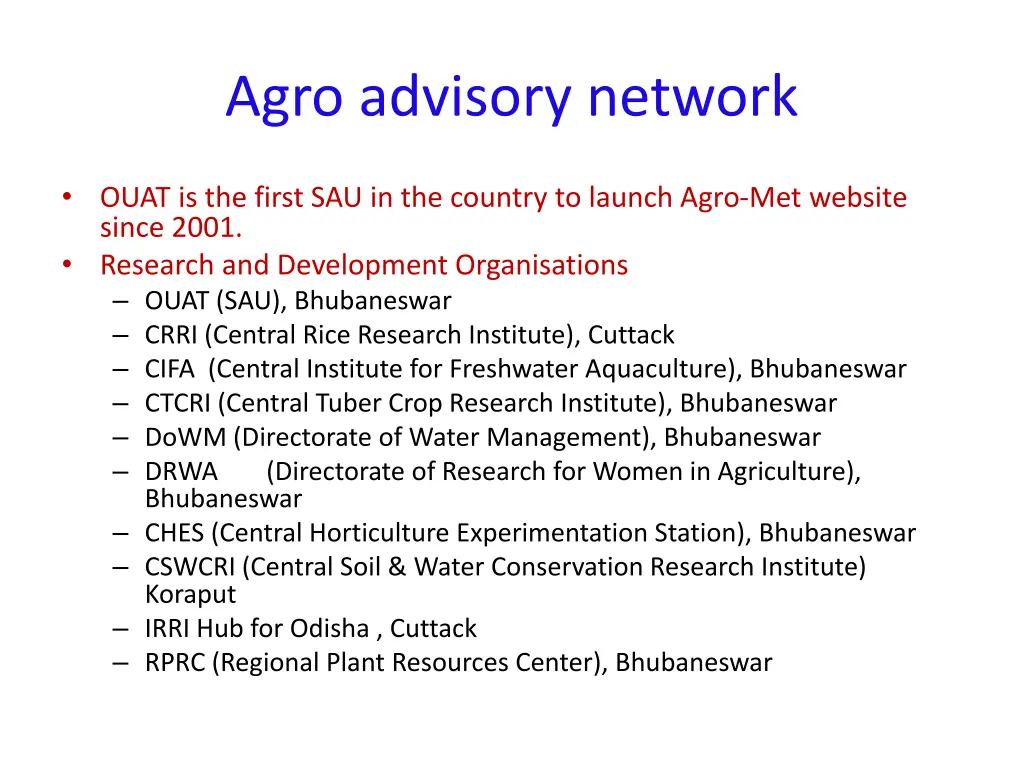 Agro advisory network

• OUAT is the first SAU in the country to launch Agro-Met website since 2001.
• Research and Development Organisations
– OUAT (SAU), Bhubaneswar
– CRRI (Central Rice Research Institute), Cuttack
– CIFA (Central Institute for Freshwater Aquaculture), Bhubaneswar
– CTCRI (Central Tuber Crop Research Institute), Bhubaneswar
– DoWM (Directorate of Water Management), Bhubaneswar
– DRWA (Directorate of Research for Women in Agriculture), Bhubaneswar
– CHES (Central Horticulture Experimentation Station), Bhubaneswar
– CSWCRI (Central Soil & Water Conservation Research Institute) Koraput
– IRRI Hub for Odisha , Cuttack
– RPRC (Regional Plant Resources Center), Bhubaneswar